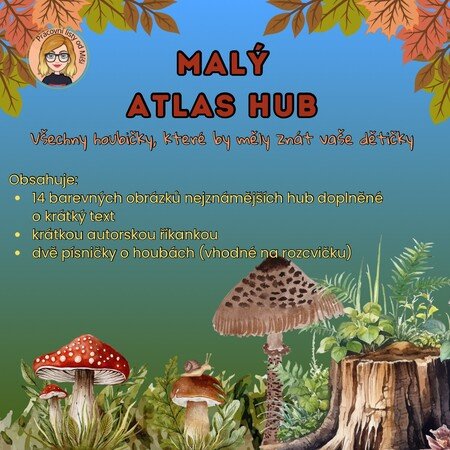 Pracovní listy od Míši

MALÝ
ATLAS HUB

Všechny houbičky, které by měly znát vaše dětičky

Obsahuje:
- 14 barevných obrázků nejznámějších hub doplněné o krátký text
- krátkou autorskou říkankou
- dvě písničky o houbách (vhodné na rozcvičku)